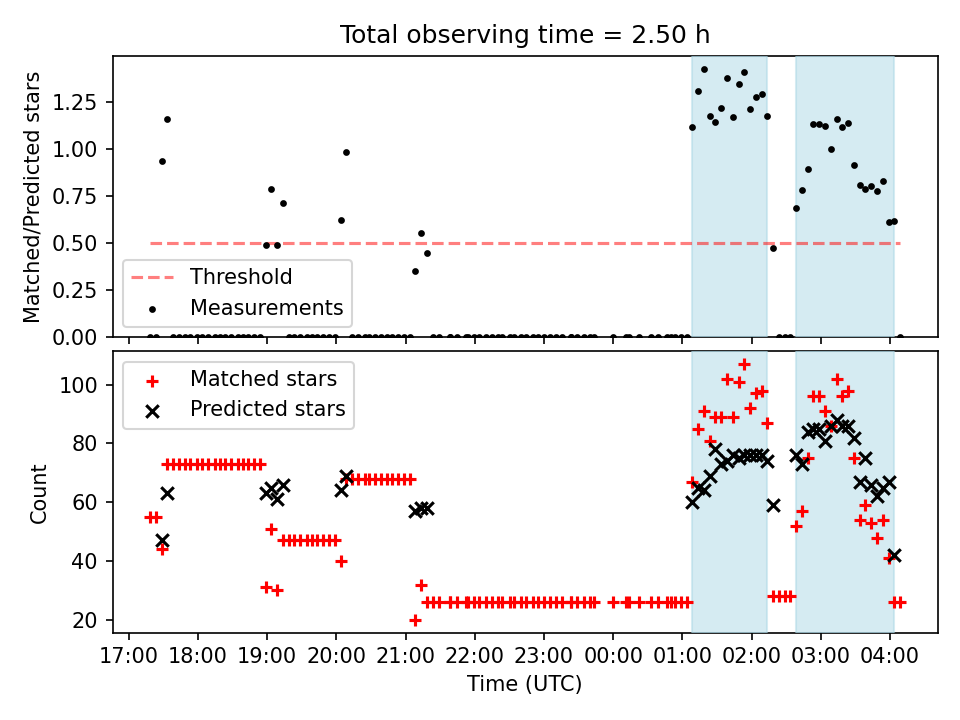 Total observing time = 2.50 h

Matched/Predicted stars

1.25
1.00
0.75
0.50
0.25
0.00

Threshold
Measurements

Count

100
80
60
40
20

Matched stars
Predicted stars

17:00 18:00 19:00 20:00 21:00 22:00 23:00 00:00 01:00 02:00 03:00 04:00

Time (UTC)